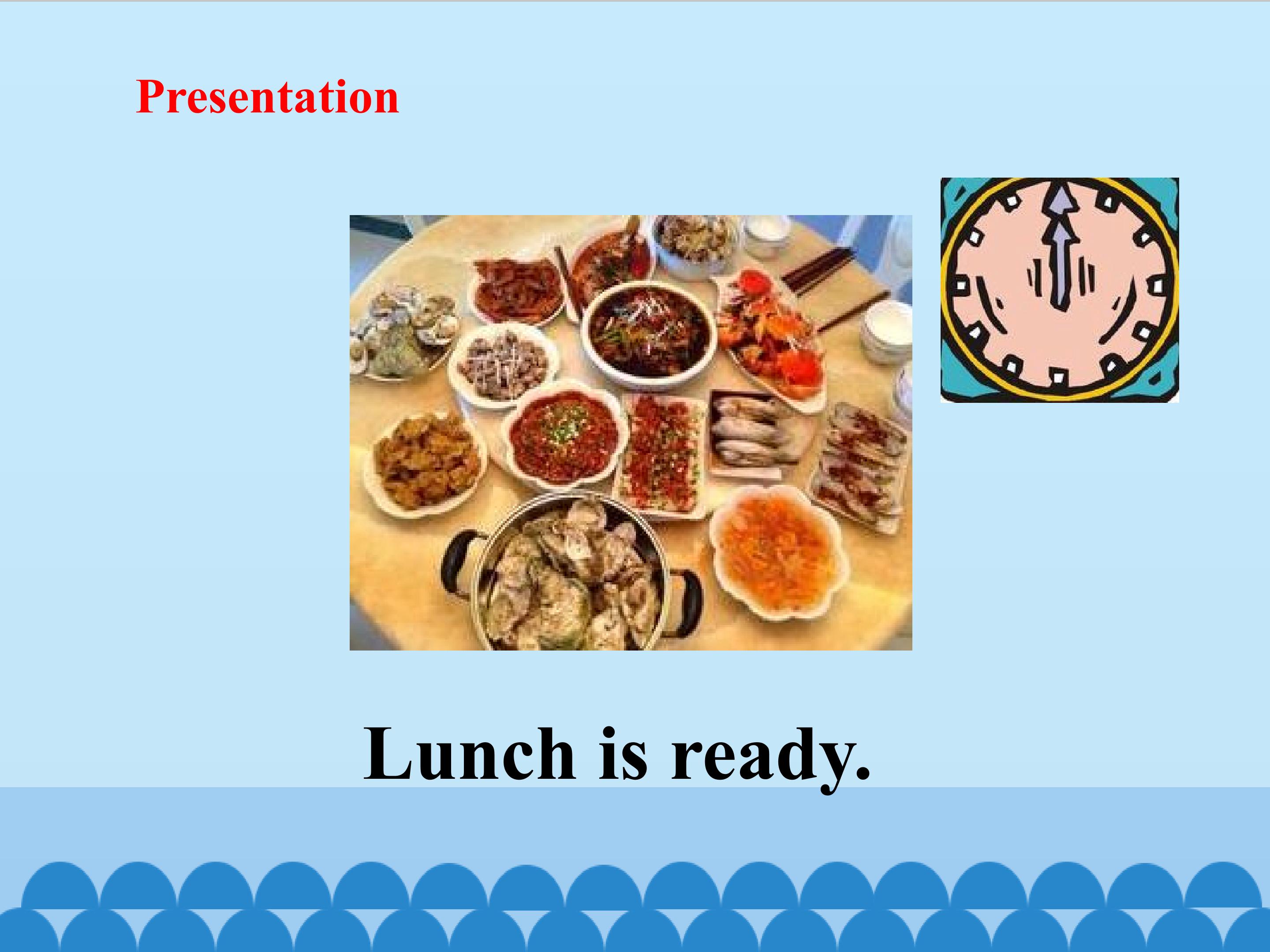 Presentation

Lunch is ready.